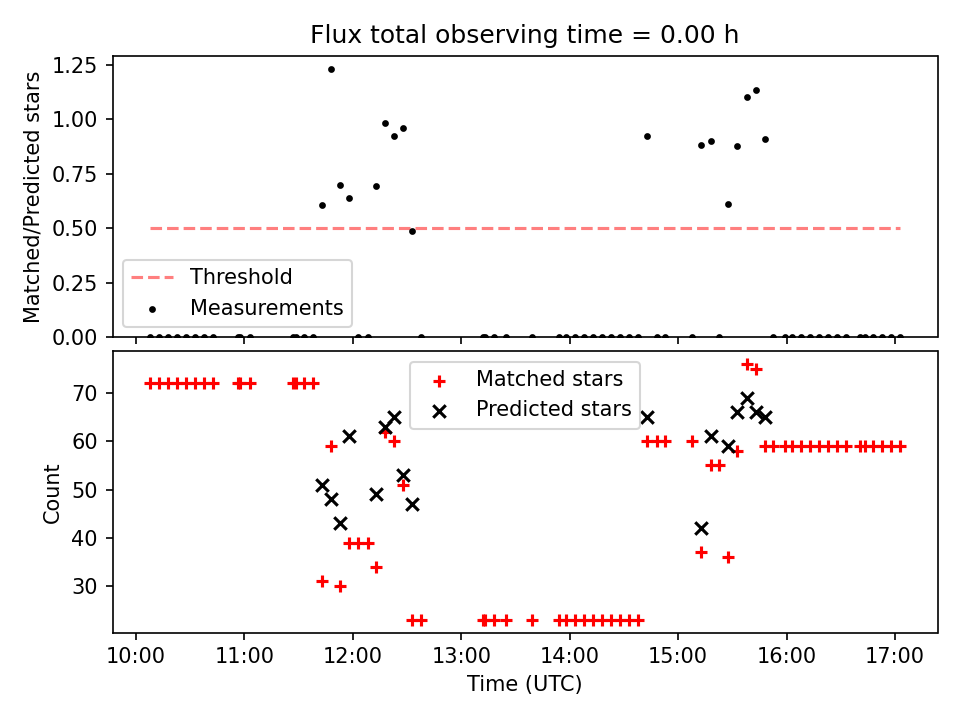 Flux total observing time = 0.00 h

Matched/Predicted stars

1.25
1.00
0.75
0.50
0.25
0.00

Threshold
Measurements

Count

70
60
50
40
30

Matched stars
Predicted stars

10:00
11:00
12:00
13:00
14:00
15:00
16:00
17:00

Time (UTC)